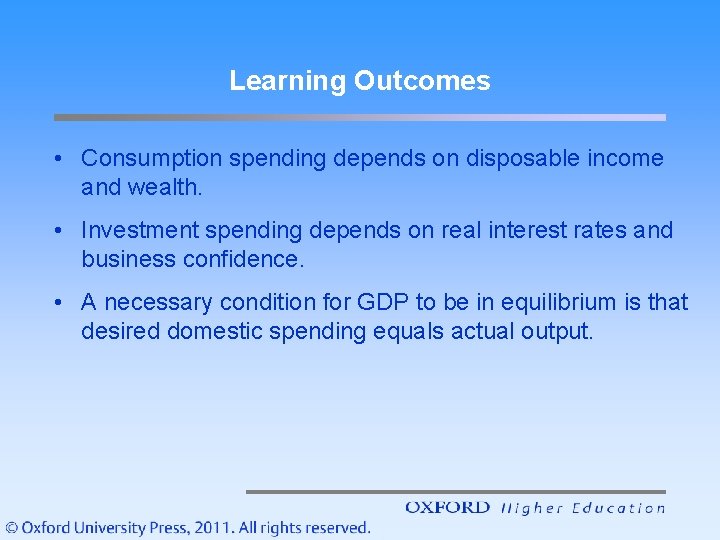 Learning Outcomes

• Consumption spending depends on disposable income and wealth.

• Investment spending depends on real interest rates and business confidence.

• A necessary condition for GDP to be in equilibrium is that desired domestic spending equals actual output.

OXFORD Higher Education

© Oxford University Press, 2011. All rights reserved.